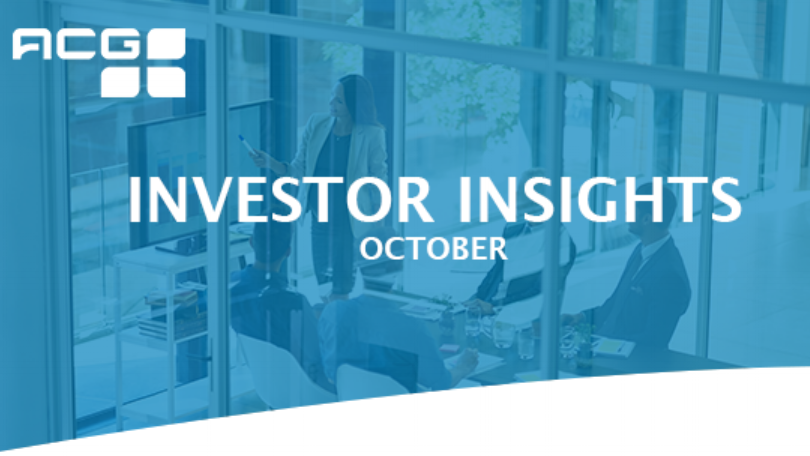 ACG

INVESTOR INSIGHTS
OCTOBER